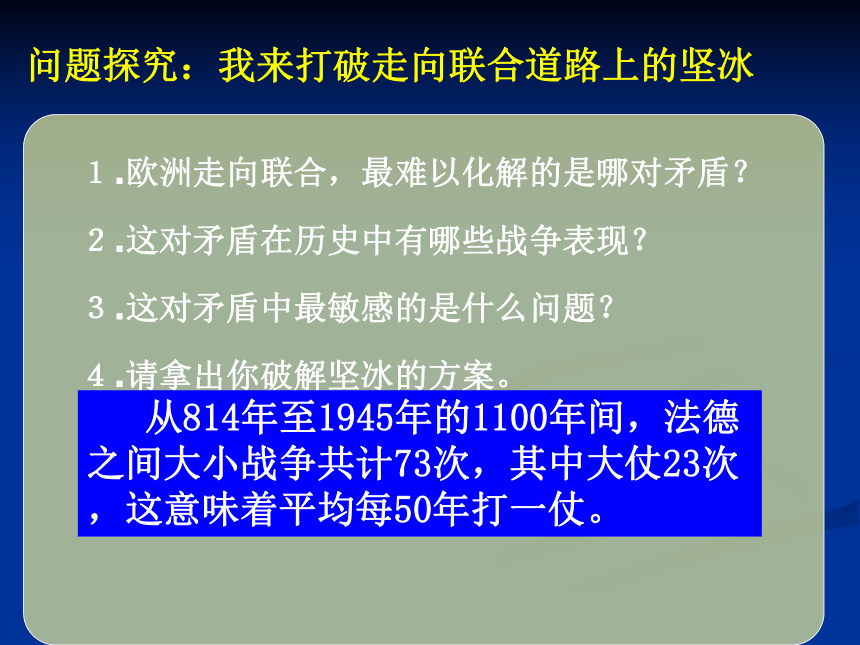 问题探究：我来打破走向联合道路上的坚冰

1．欧洲走向联合，最难以化解的是哪对矛盾？

2．这对矛盾在历史中有哪些战争表现？

3．这对矛盾中最敏感的是什么问题？

4．请拿出你破解坚冰的方案。

从814年至1945年的1100年间，法德之间大小战争共计73次，其中大仗23次，这意味着平均每50年打一仗。